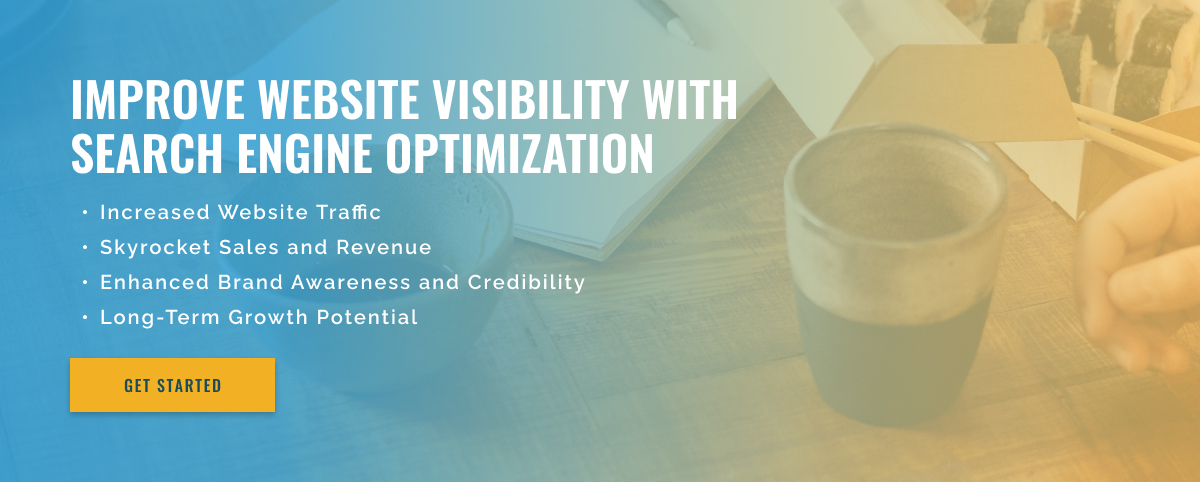 IMPROVE WEBSITE VISIBILITY WITH SEARCH ENGINE OPTIMIZATION

• Increased Website Traffic
• Skyrocket Sales and Revenue
• Enhanced Brand Awareness and Credibility
• Long-Term Growth Potential

GET STARTED